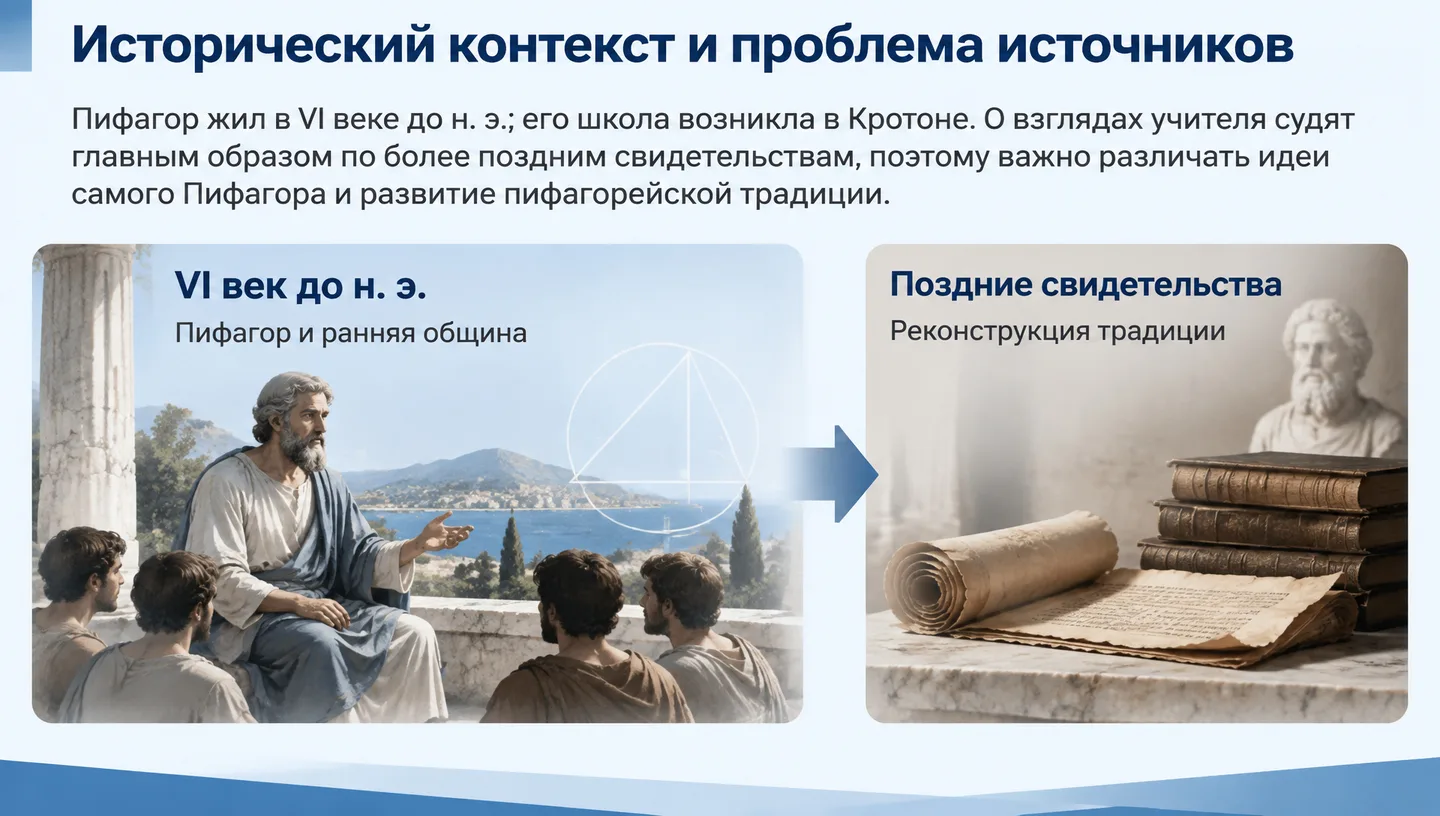 Исторический контекст и проблема источников

Пифагор жил в VI веке до н. э.; его школа возникла в Кротоне. О взглядах учителя судят главным образом по более поздним свидетельствам, поэтому важно различать идеи самого Пифагора и развитие пифагорейской традиции.

VI век до н. э.
Пифагор и ранняя община

Поздние свидетельства
Реконструкция традиции